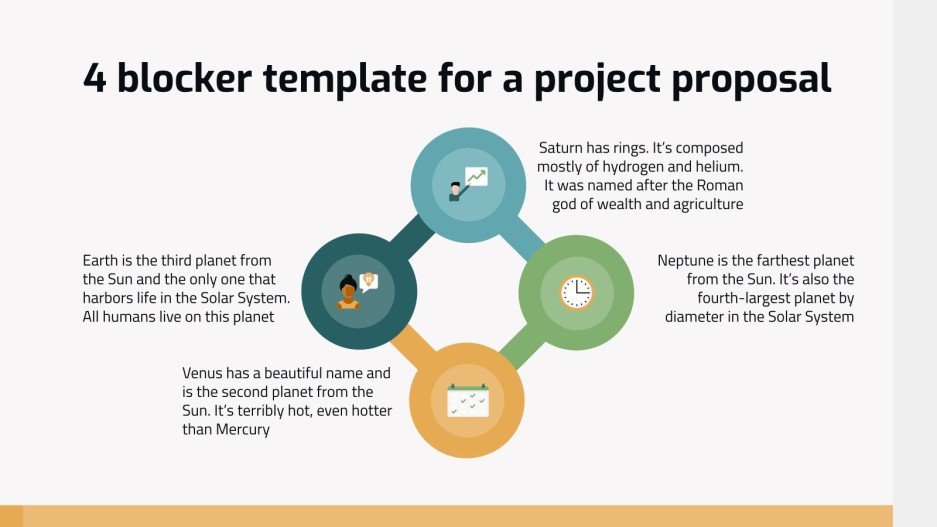 4 blocker template for a project proposal

Saturn has rings. It's composed mostly of hydrogen and helium. It was named after the Roman god of wealth and agriculture

Earth is the third planet from the Sun and the only one that harbors life in the Solar System. All humans live on this planet

Neptune is the farthest planet from the Sun. It's also the fourth-largest planet by diameter in the Solar System

Venus has a beautiful name and is the second planet from the Sun. It's terribly hot, even hotter than Mercury